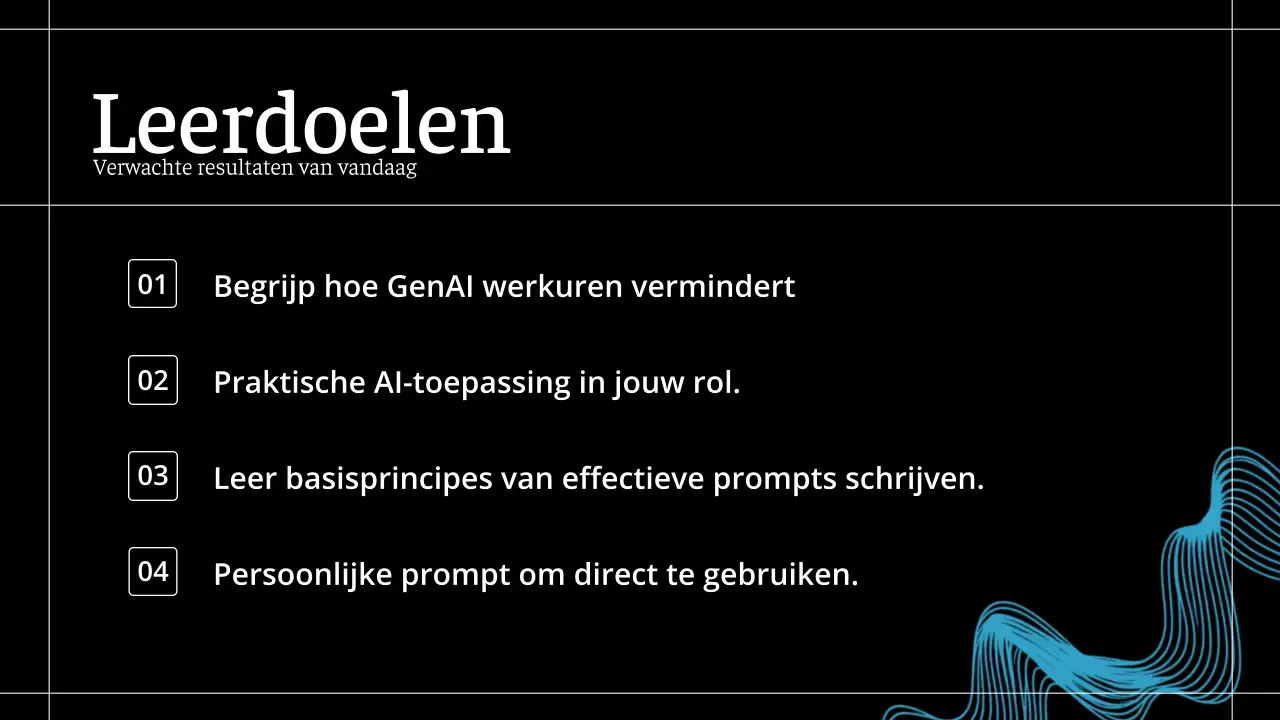 Leerdoelen
Verwachte resultaten van vandaag

01 Begrijp hoe GenAI werkuren vermindert

02 Praktische AI-toepassing in jouw rol.

03 Leer basisprincipes van effectieve prompts schrijven.

04 Persoonlijke prompt om direct te gebruiken.